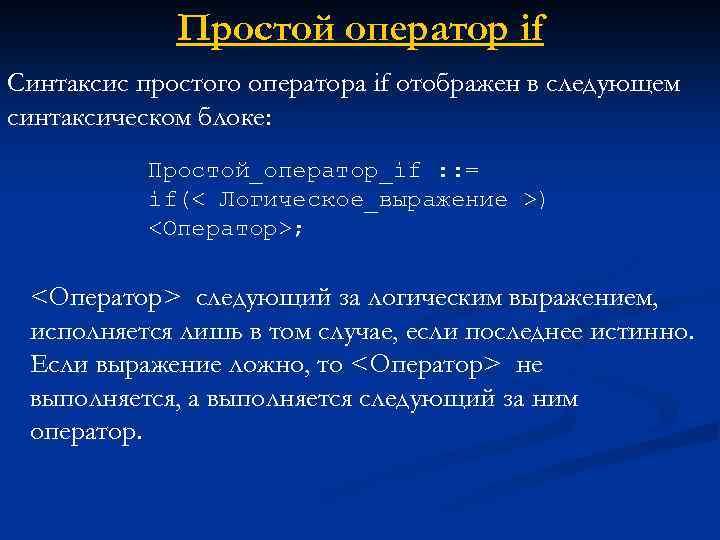 Простой оператор if

Синтаксис простого оператора if отображен в следующем синтаксическом блоке:

Простой_оператор_if ::=
if(< Логическое_выражение >)
<Оператор>;

<Оператор> следующий за логическим выражением, исполняется лишь в том случае, если последнее истинно. Если выражение ложно, то <Оператор> не выполняется, а выполняется следующий за ним оператор.